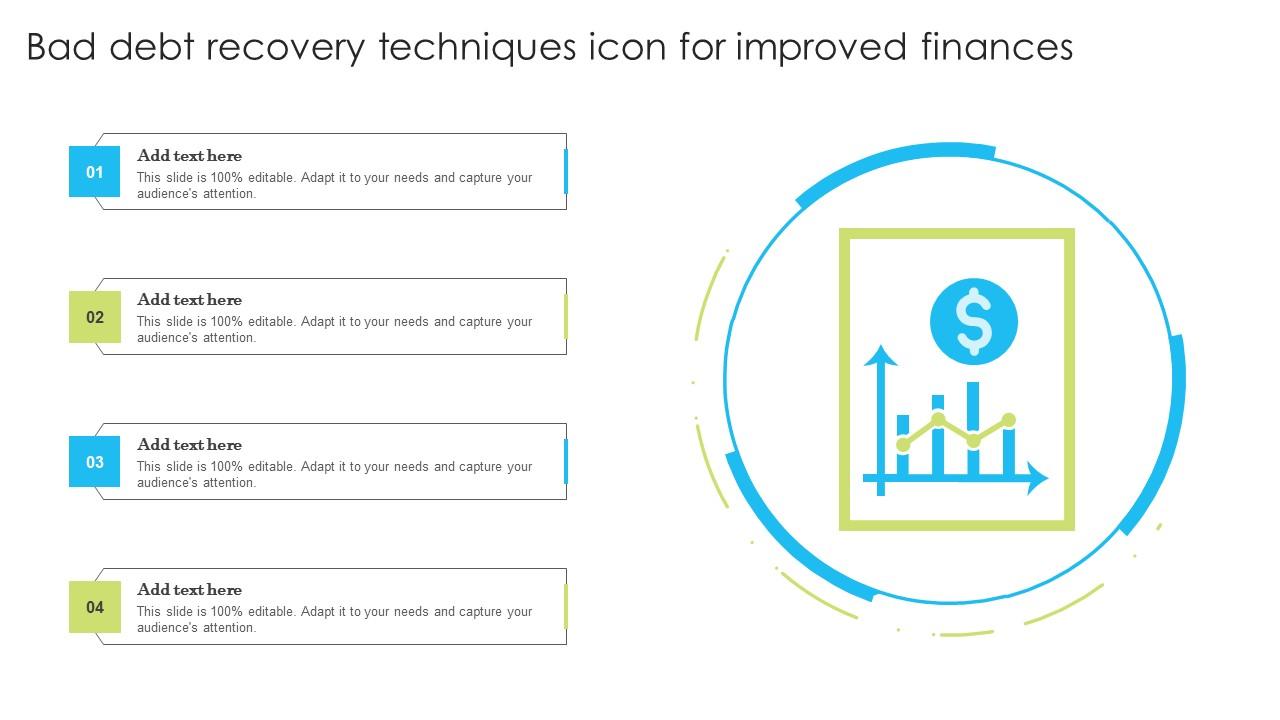 Bad debt recovery techniques icon for improved finances

01

Add text here

This slide is 100% editable. Adapt it to your needs and capture your audience's attention.

02

Add text here

This slide is 100% editable. Adapt it to your needs and capture your audience's attention.

03

Add text here

This slide is 100% editable. Adapt it to your needs and capture your audience's attention.

04

Add text here

This slide is 100% editable. Adapt it to your needs and capture your audience's attention.

$